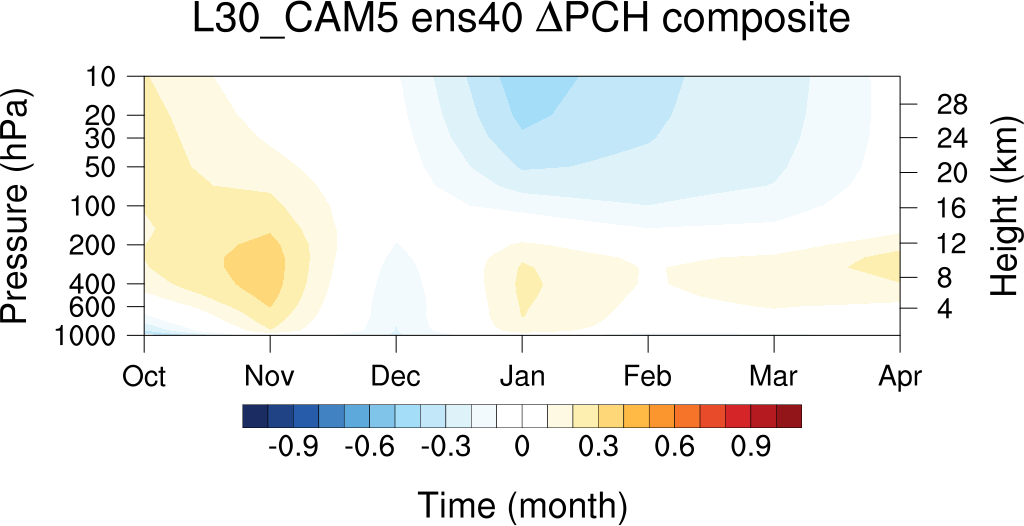 L30_CAM5 ens40 ΔPCH composite

Pressure (hPa)
10
20
30
50
100
200
400
600
1000

Height (km)
28
24
20
16
12
8
4

Oct
Nov
Dec
Jan
Feb
Mar
Apr

-0.9
-0.6
-0.3
0
0.3
0.6
0.9

Time (month)